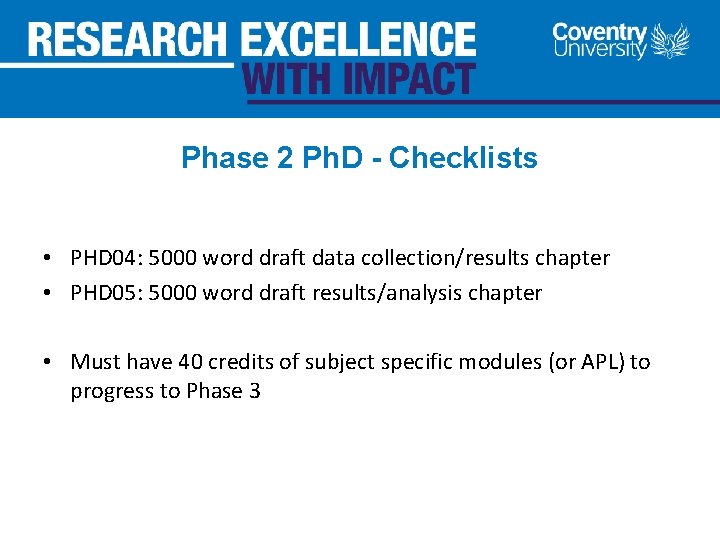 RESEARCH EXCELLENCE
WITH IMPACT

Coventry University

Phase 2 PhD - Checklists

• PHD04: 5000 word draft data collection/results chapter
• PHD05: 5000 word draft results/analysis chapter

• Must have 40 credits of subject specific modules (or APL) to progress to Phase 3